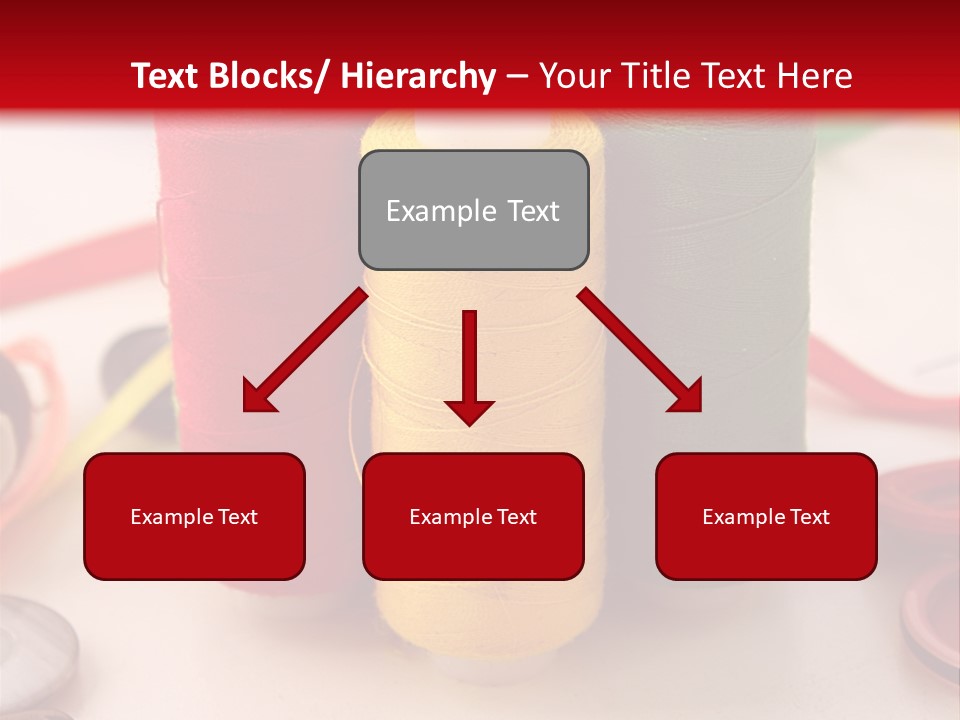 Text Blocks/ Hierarchy – Your Title Text Here

Example Text

Example Text

Example Text

Example Text